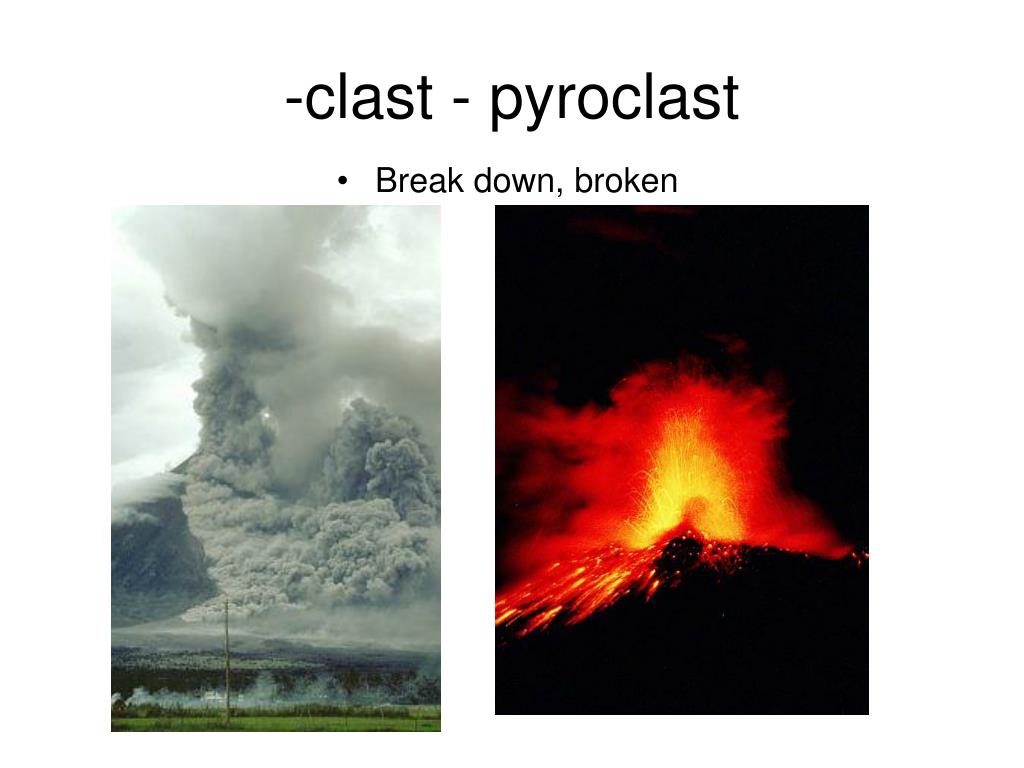 -clast - pyroclast

• Break down, broken